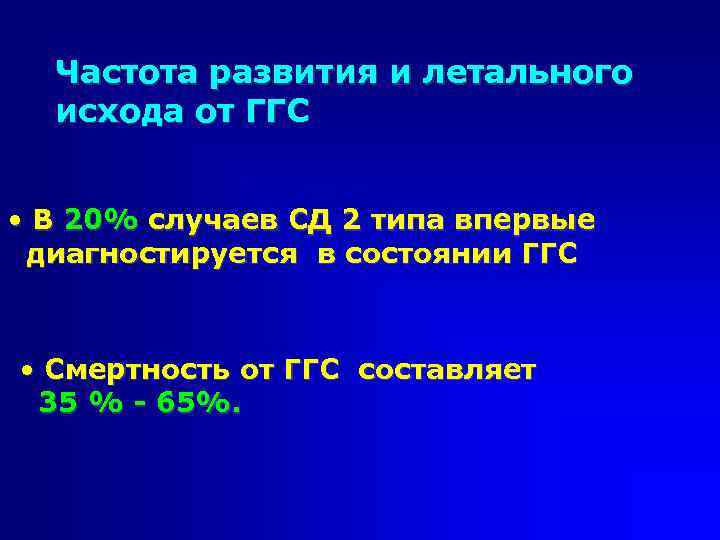 Частота развития и летального исхода от ГГС

• В 20% случаев СД 2 типа впервые диагностируется в состоянии ГГС

• Смертность от ГГС составляет 35 % - 65%.